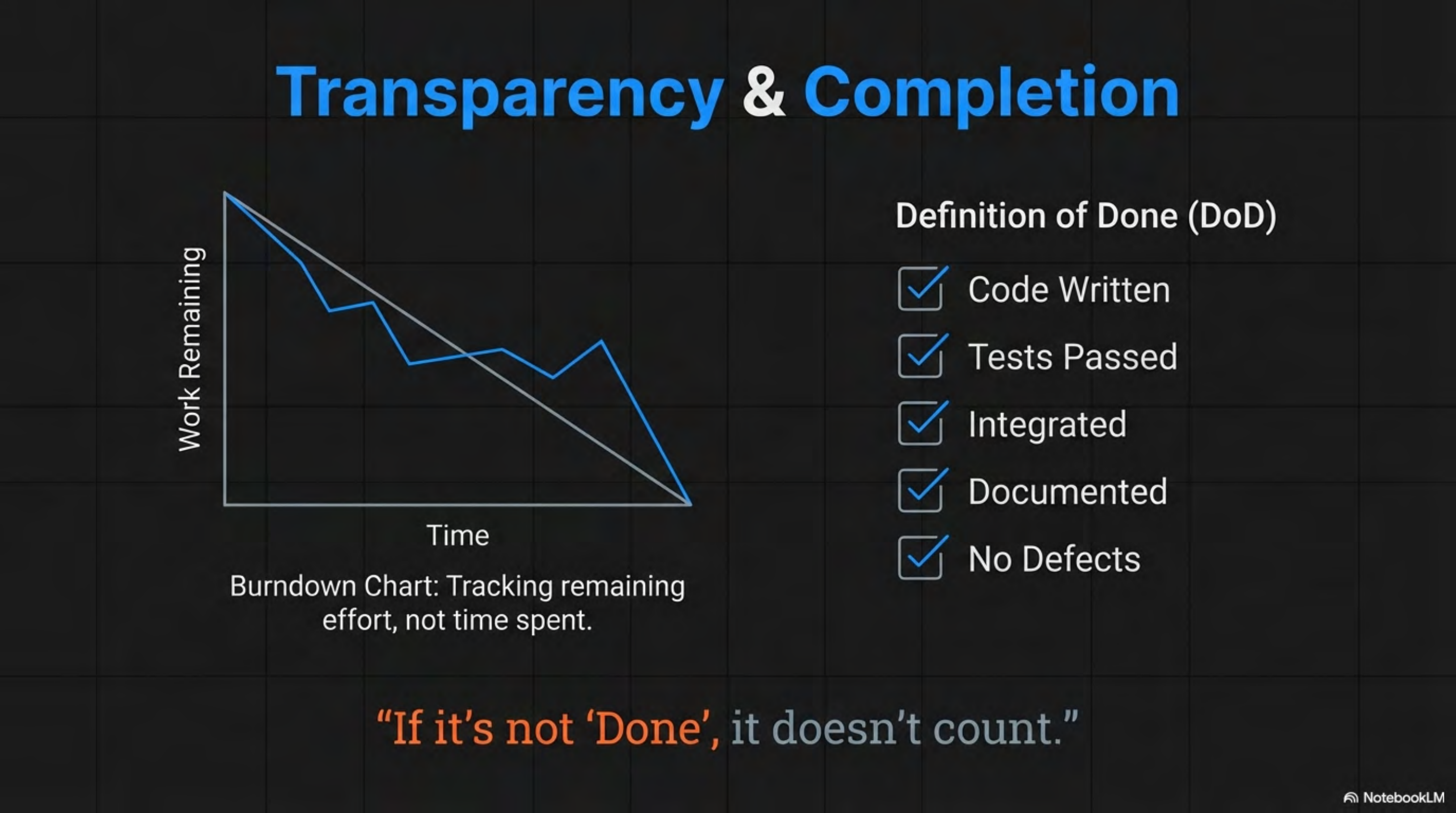 Transparency & Completion

Work Remaining

Time

Burndown Chart: Tracking remaining effort, not time spent.

Definition of Done (DoD)

Code Written

Tests Passed

Integrated

Documented

No Defects

“If it’s not ‘Done’, it doesn’t count.”

NotebookLM